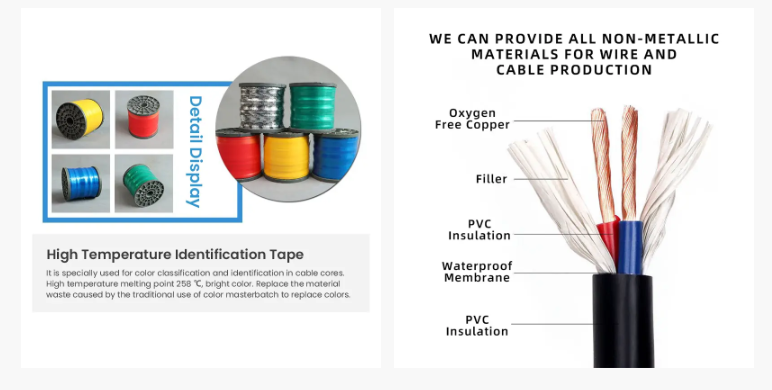 Detail Display

High Temperature Identification Tape

It is specially used for color classification and identification in cable cores. High temperature melting point 258 ℃, bright color. Replace the material waste caused by the traditional use of color masterbatch to replace colors.

WE CAN PROVIDE ALL NON-METALLIC MATERIALS FOR WIRE AND CABLE PRODUCTION

Oxygen Free Copper

Filler

PVC Insulation

Waterproof Membrane

PVC Insulation